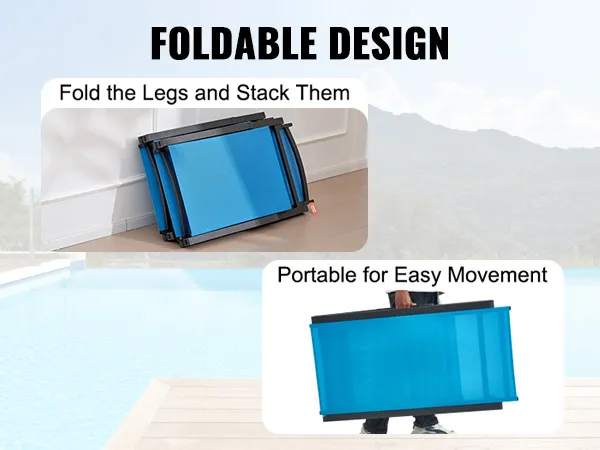 FOLDABLE DESIGN

Fold the Legs and Stack Them

Portable for Easy Movement